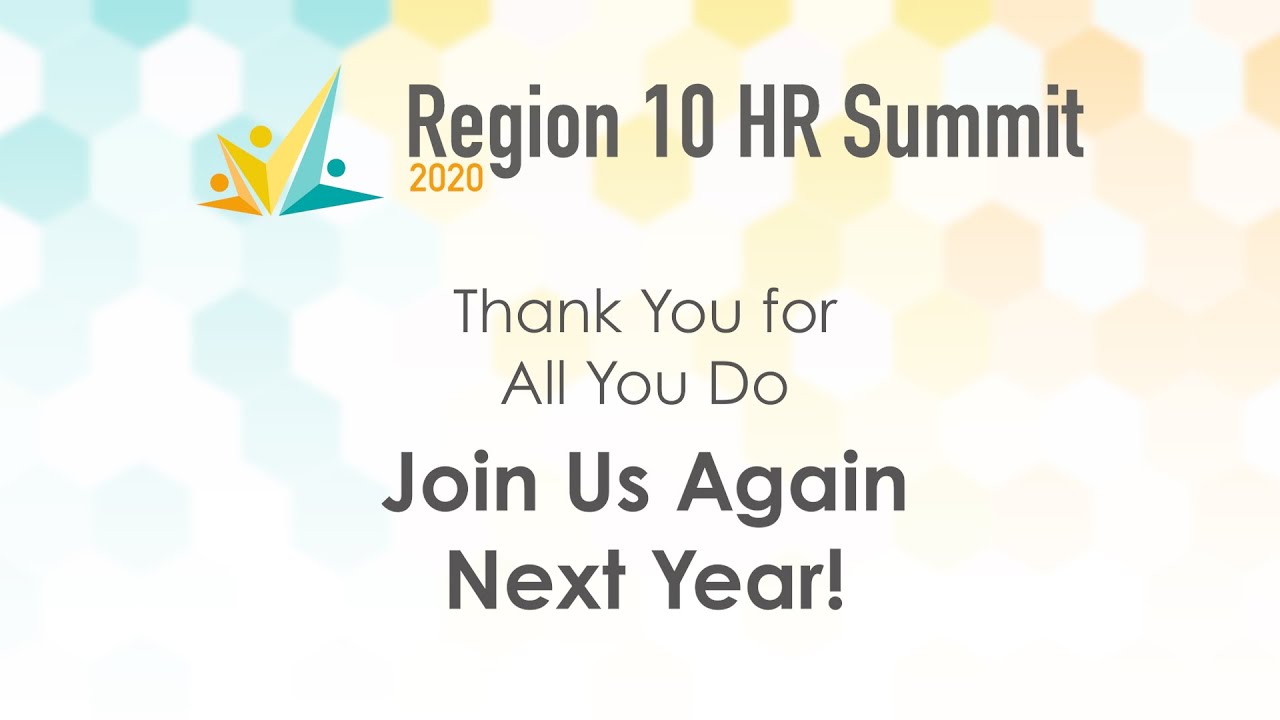 Region 10 HR Summit
2020

Thank You for
All You Do

Join Us Again
Next Year!